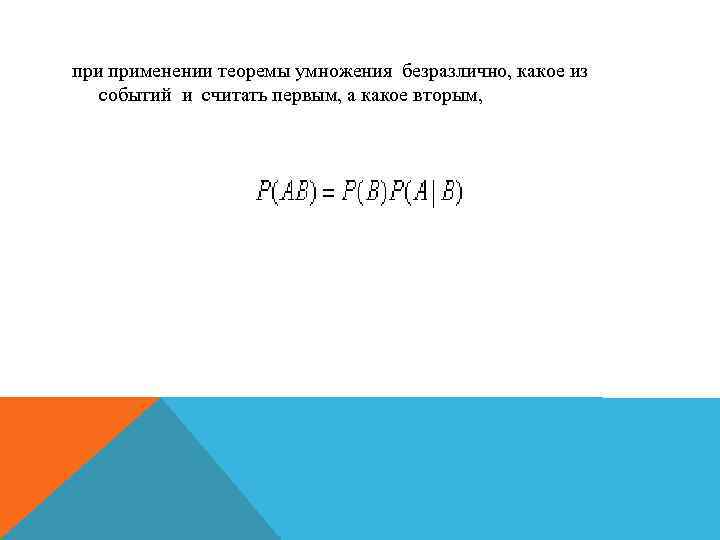 при применении теоремы умножения безразлично, какое из событий и считать первым, а какое вторым,

$P(AB) = P(B)P(A|B)$